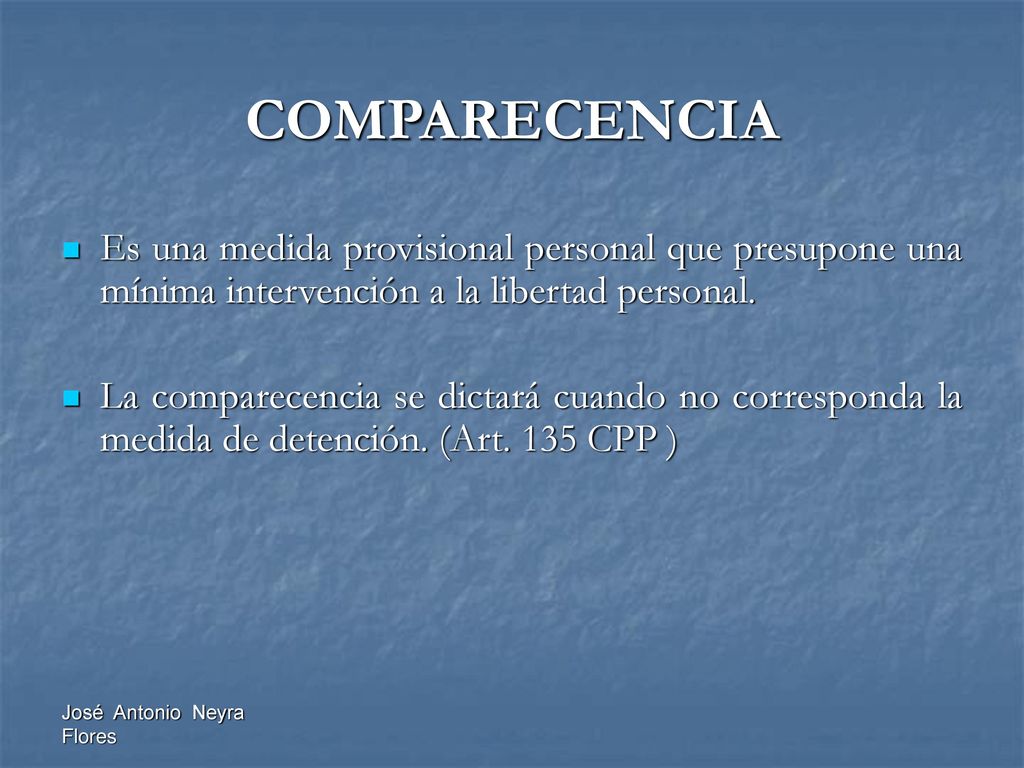 COMPARECENCIA

Es una medida provisional personal que presupone una mínima intervención a la libertad personal.

La comparecencia se dictará cuando no corresponda la medida de detención. (Art. 135 CPP )

José Antonio Neyra Flores